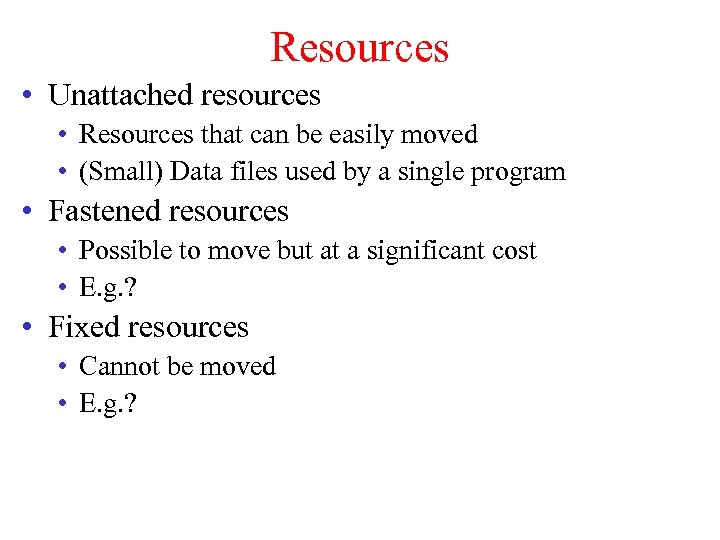 Resources

• Unattached resources
  • Resources that can be easily moved
  • (Small) Data files used by a single program
• Fastened resources
  • Possible to move but at a significant cost
  • E.g.?
• Fixed resources
  • Cannot be moved
  • E.g.?